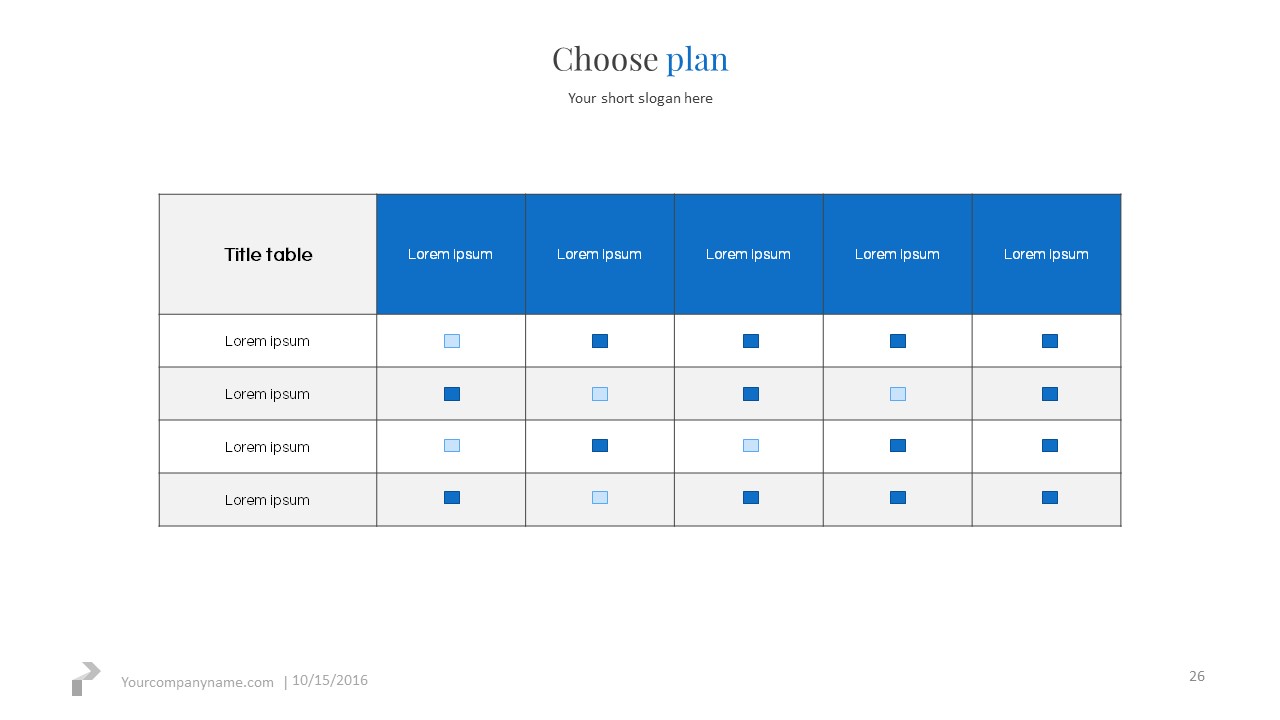 Choose plan

Your short slogan here

| Title table | Lorem ipsum | Lorem ipsum | Lorem ipsum | Lorem ipsum | Lorem ipsum |
|---|---|---|---|---|---|
| Lorem ipsum | | | | | |
| Lorem ipsum | | | | | |
| Lorem ipsum | | | | | |
| Lorem ipsum | | | | | |

Yourcompanyname.com | 10/15/2016

26